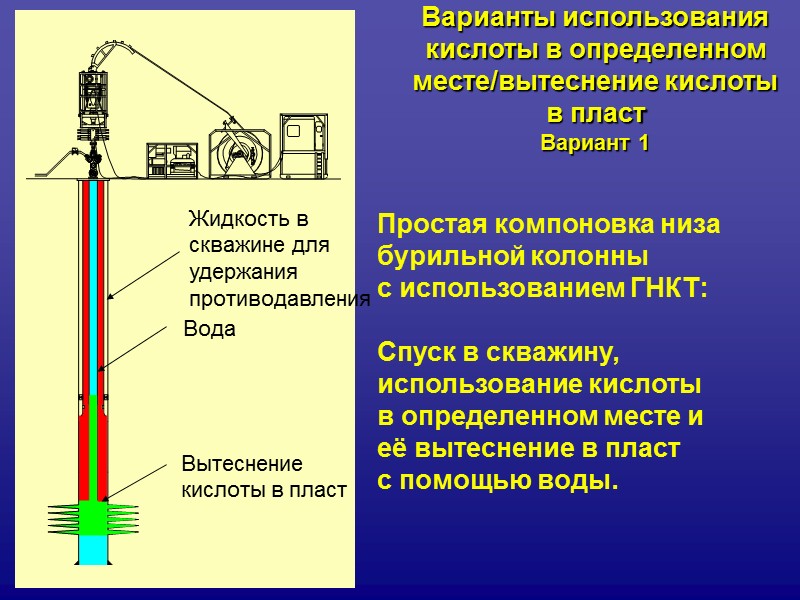 Варианты использования кислоты в определенном месте/вытеснение кислоты в пласт
Вариант 1

Жидкость в скважине для удержания противодавления

Вода

Вытеснение кислоты в пласт

Простая компоновка низа бурильной колонны с использованием ГНКТ:

Спуск в скважину, использование кислоты в определенном месте и её вытеснение в пласт с помощью воды.